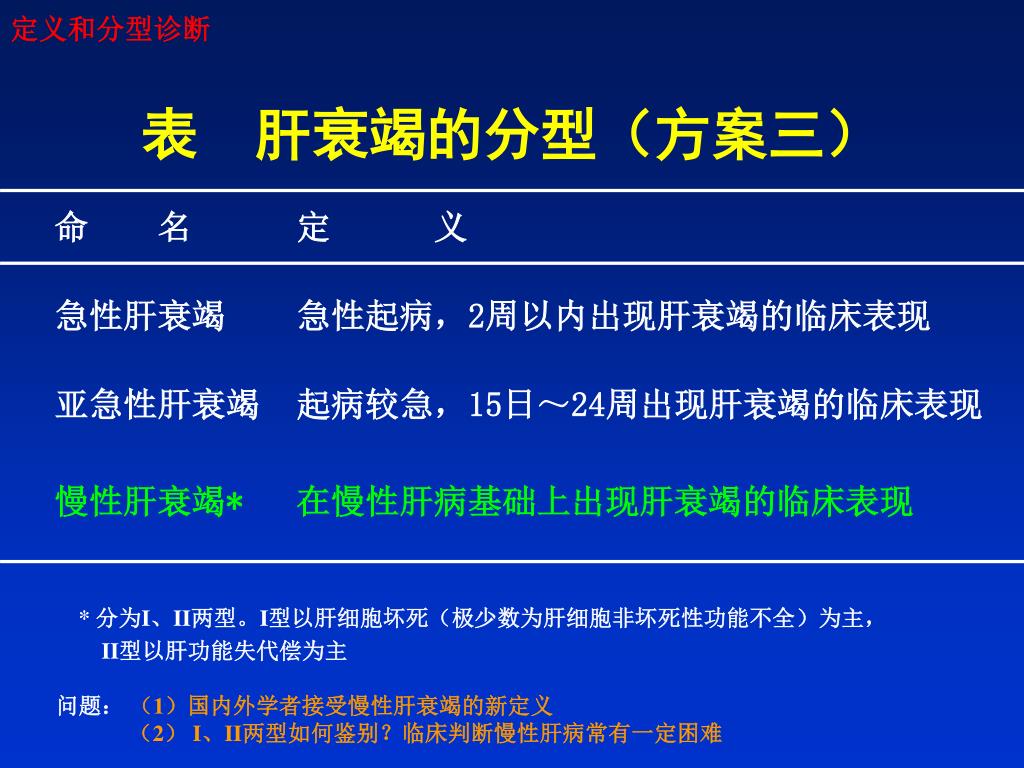 定义和分型诊断

表　肝衰竭的分型（方案三）

| 命　　名 | 定　　义 |
|---|---|
| 急性肝衰竭 | 急性起病，2周以内出现肝衰竭的临床表现 |
| 亚急性肝衰竭 | 起病较急，15日～24周出现肝衰竭的临床表现 |
| 慢性肝衰竭* | 在慢性肝病基础上出现肝衰竭的临床表现 |

* 分为I、II两型。I型以肝细胞坏死（极少数为肝细胞非坏死性功能不全）为主，II型以肝功能失代偿为主

问题：（1）国内外学者接受慢性肝衰竭的新定义
（2）I、II两型如何鉴别？临床判断慢性肝病常有一定困难